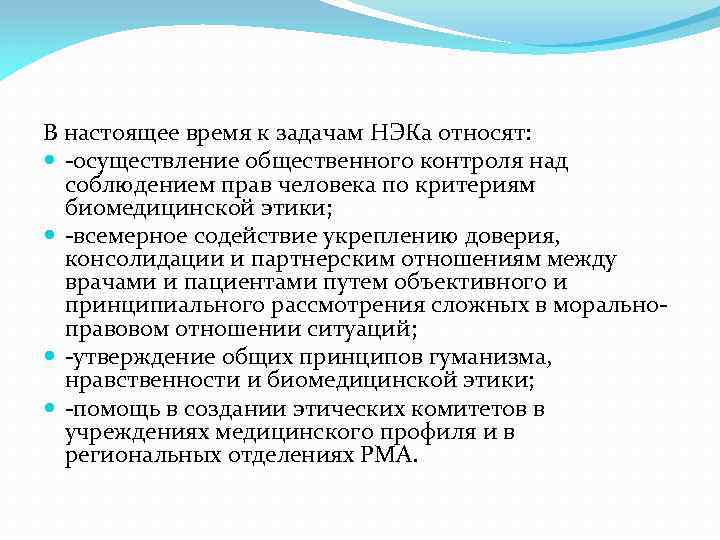 В настоящее время к задачам НЭКа относят:

- -осуществление общественного контроля над соблюдением прав человека по критериям биомедицинской этики;
- -всемерное содействие укреплению доверия, консолидации и партнерским отношениям между врачами и пациентами путем объективного и принципиального рассмотрения сложных в морально-правовом отношении ситуаций;
- -утверждение общих принципов гуманизма, нравственности и биомедицинской этики;
- -помощь в создании этических комитетов в учреждениях медицинского профиля и в региональных отделениях РМА.